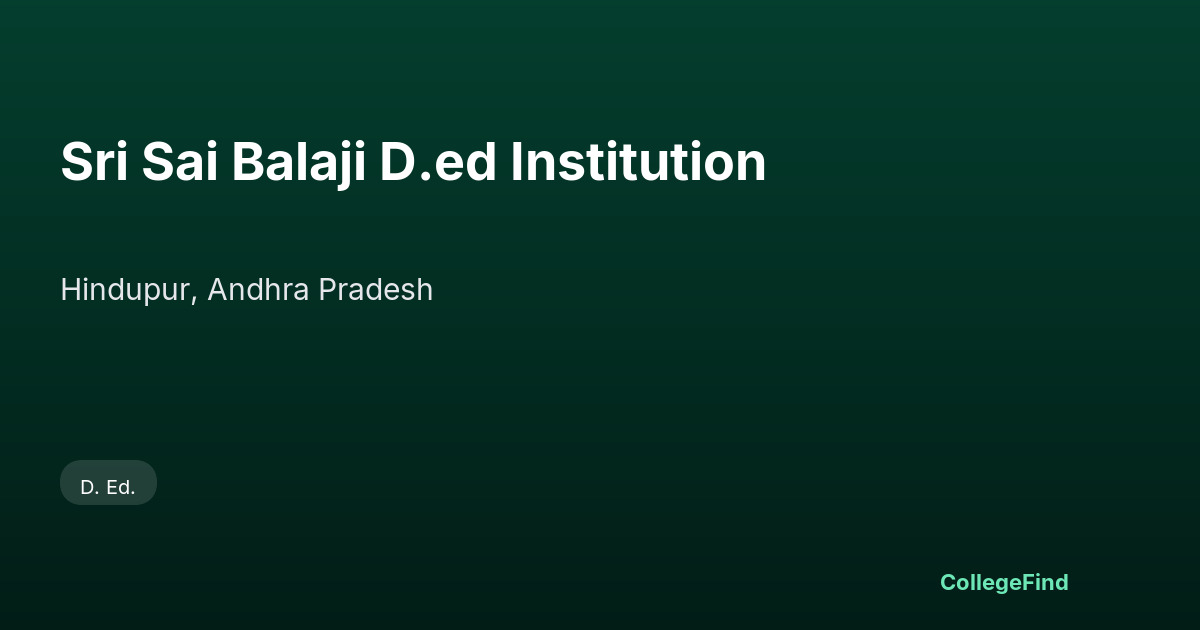 Sri Sai Balaji D.ed Institution

Hindupur, Andhra Pradesh

D. Ed.

CollegeFind